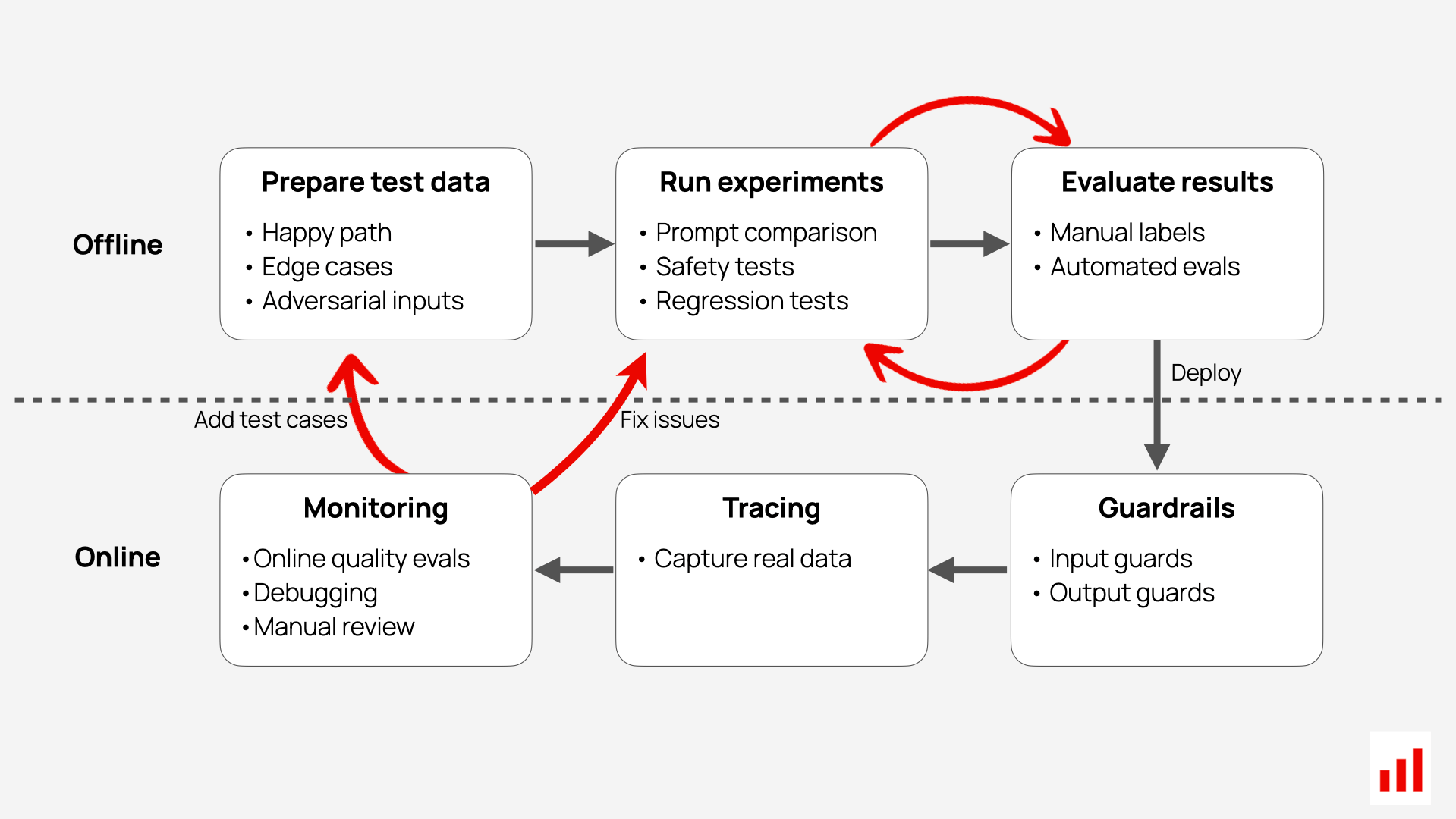 Offline

Prepare test data
• Happy path
• Edge cases
• Adversarial inputs

Run experiments
• Prompt comparison
• Safety tests
• Regression tests

Evaluate results
• Manual labels
• Automated evals

Deploy

Add test cases

Fix issues

Online

Monitoring
• Online quality evals
• Debugging
• Manual review

Tracing
• Capture real data

Guardrails
• Input guards
• Output guards